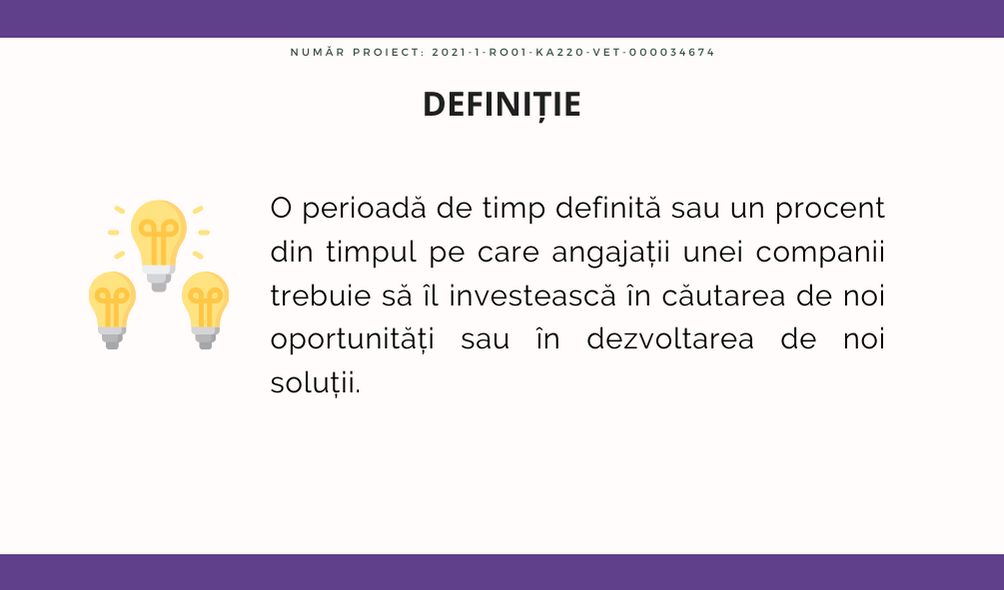 NUMĂR PROIECT: 2021-1-RO01-KA220-VET-000034674

DEFINIȚIE

O perioadă de timp definită sau un procent din timpul pe care angajații unei companii trebuie să îl investească în căutarea de noi oportunități sau în dezvoltarea de noi soluții.